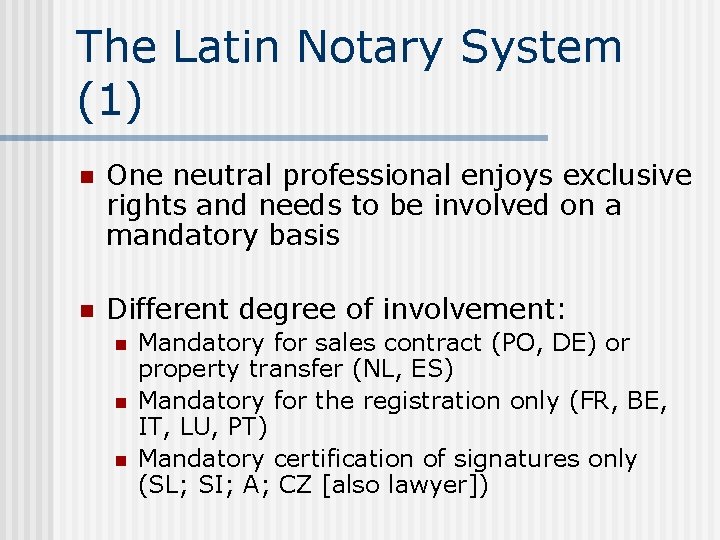 The Latin Notary System (1)

- One neutral professional enjoys exclusive rights and needs to be involved on a mandatory basis

- Different degree of involvement:
  - Mandatory for sales contract (PO, DE) or property transfer (NL, ES)
  - Mandatory for the registration only (FR, BE, IT, LU, PT)
  - Mandatory certification of signatures only (SL; SI; A; CZ [also lawyer])